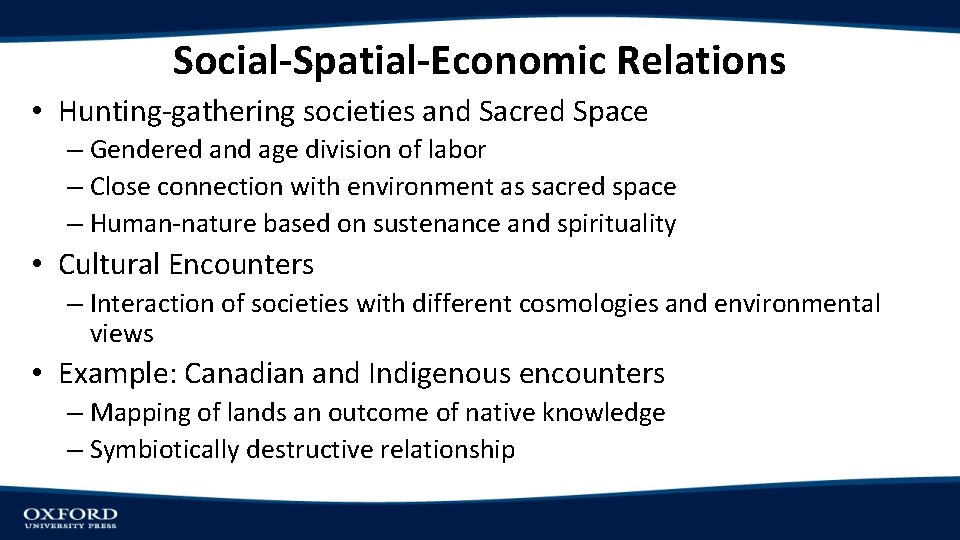 Social-Spatial-Economic Relations

• Hunting-gathering societies and Sacred Space
– Gendered and age division of labor
– Close connection with environment as sacred space
– Human-nature based on sustenance and spirituality

• Cultural Encounters
– Interaction of societies with different cosmologies and environmental views

• Example: Canadian and Indigenous encounters
– Mapping of lands an outcome of native knowledge
– Symbiotically destructive relationship

OXFORD
UNIVERSITY PRESS